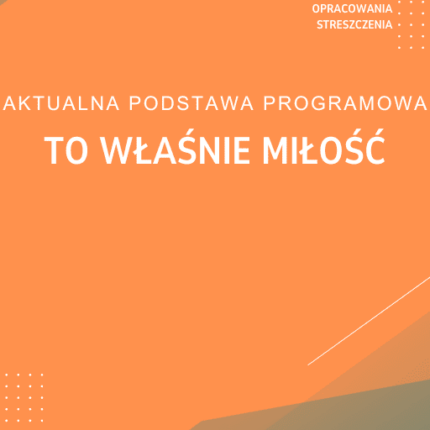 OPRACOWANIA
STRESZCZENIA

AKTUALNA PODSTAWA PROGRAMOWA

TO WŁAŚNIE MIŁOŚĆ